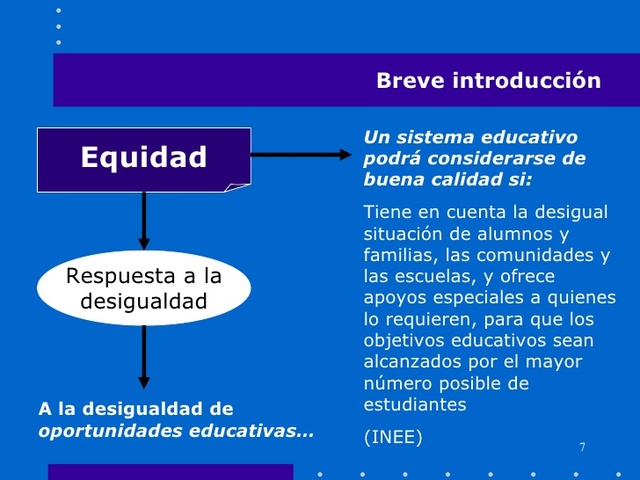 Breve introducción

Equidad

Respuesta a la desigualdad

A la desigualdad de oportunidades educativas…

Un sistema educativo podrá considerarse de buena calidad si:

Tiene en cuenta la desigual situación de alumnos y familias, las comunidades y las escuelas, y ofrece apoyos especiales a quienes lo requieren, para que los objetivos educativos sean alcanzados por el mayor número posible de estudiantes

(INEE)

7